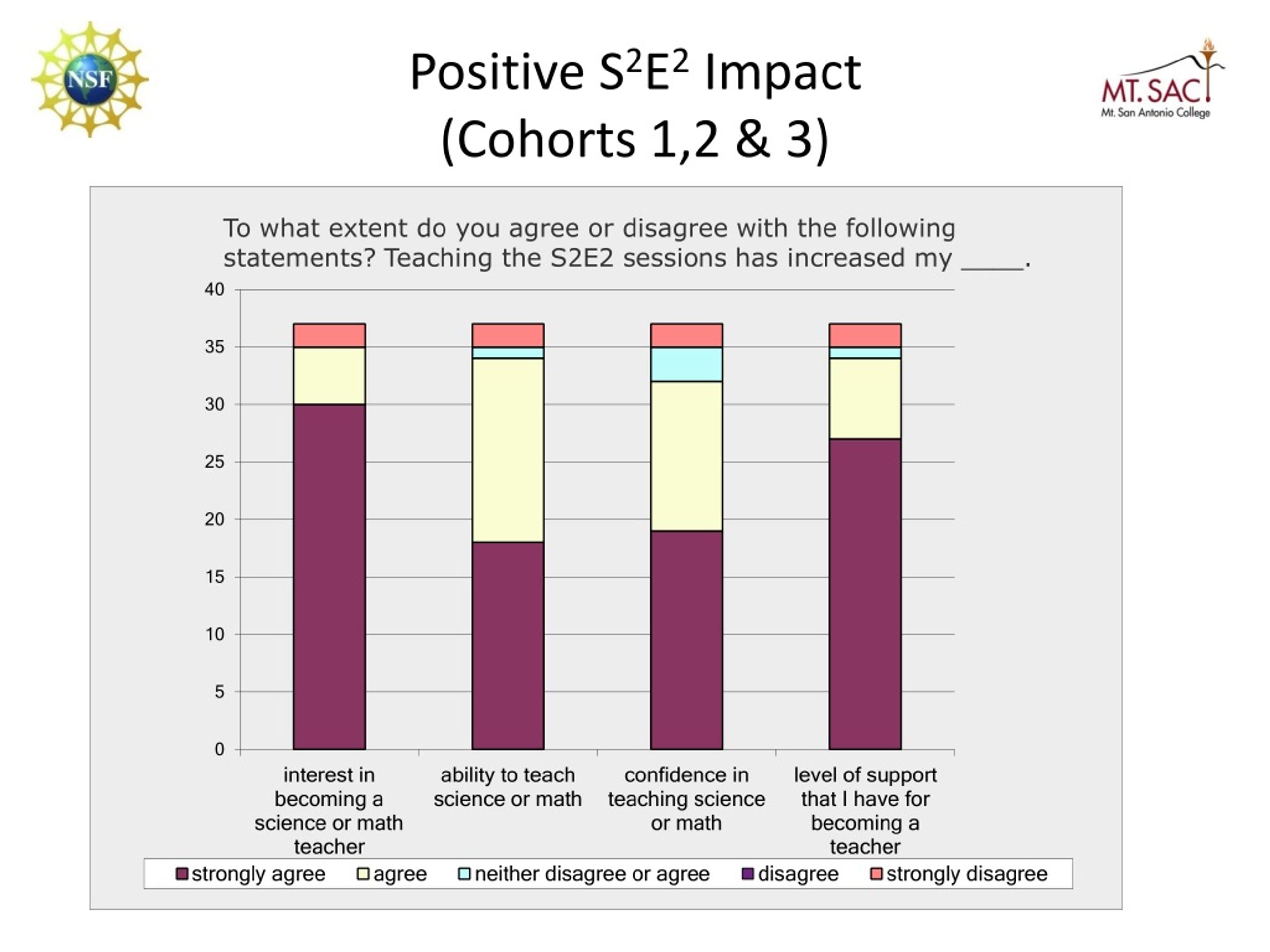 NSF

Positive $S^2E^2$ Impact (Cohorts 1,2 & 3)

MT. SAC
Mt. San Antonio College

To what extent do you agree or disagree with the following statements? Teaching the S2E2 sessions has increased my ____.

40
35
30
25
20
15
10
5
0

interest in becoming a science or math teacher
ability to teach science or math
confidence in teaching science or math
level of support that I have for becoming a teacher

strongly agree
agree
neither disagree or agree
disagree
strongly disagree